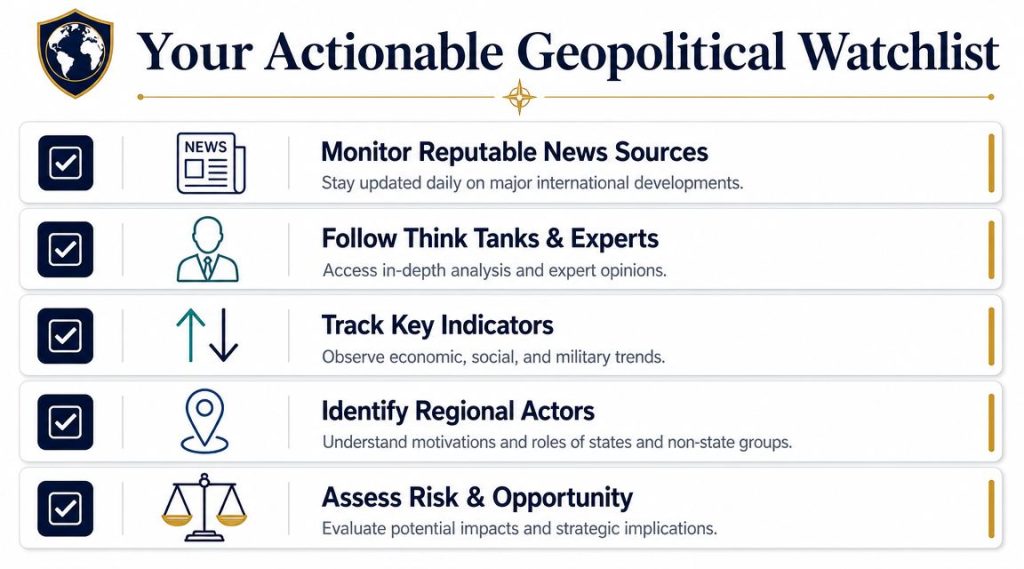 Your Actionable Geopolitical Watchlist

NEWS

Monitor Reputable News Sources
Stay updated daily on major international developments.

Follow Think Tanks & Experts
Access in-depth analysis and expert opinions.

Track Key Indicators
Observe economic, social, and military trends.

Identify Regional Actors
Understand motivations and roles of states and non-state groups.

Assess Risk & Opportunity
Evaluate potential impacts and strategic implications.